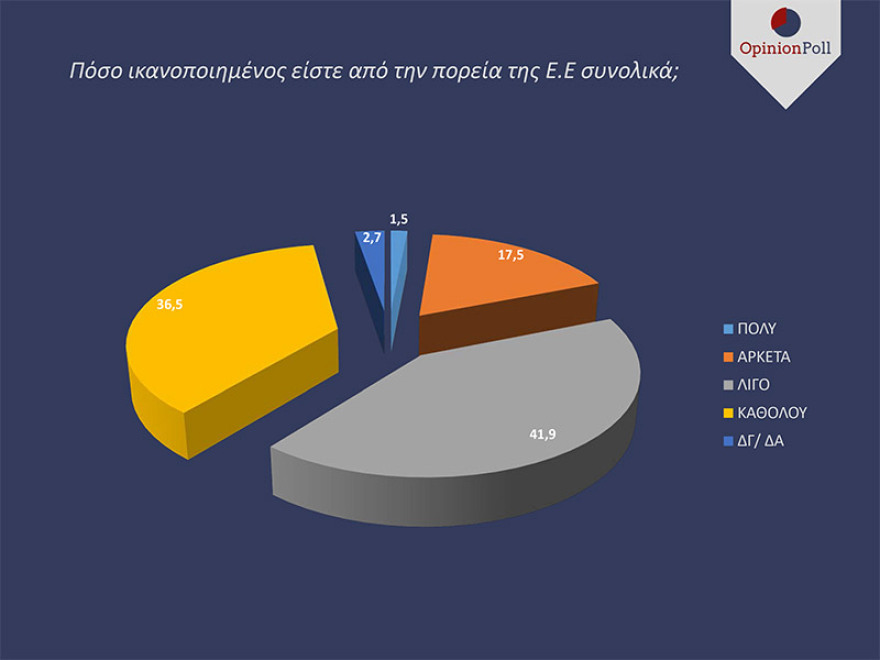 OpinionPoll

Πόσο ικανοποιημένος είστε από την πορεία της Ε.Ε συνολικά;

1,5
2,7
17,5
36,5
41,9

ΠΟΛΥ
ΑΡΚΕΤΑ
ΛΙΓΟ
ΚΑΘΟΛΟΥ
ΔΓ/ ΔΑ